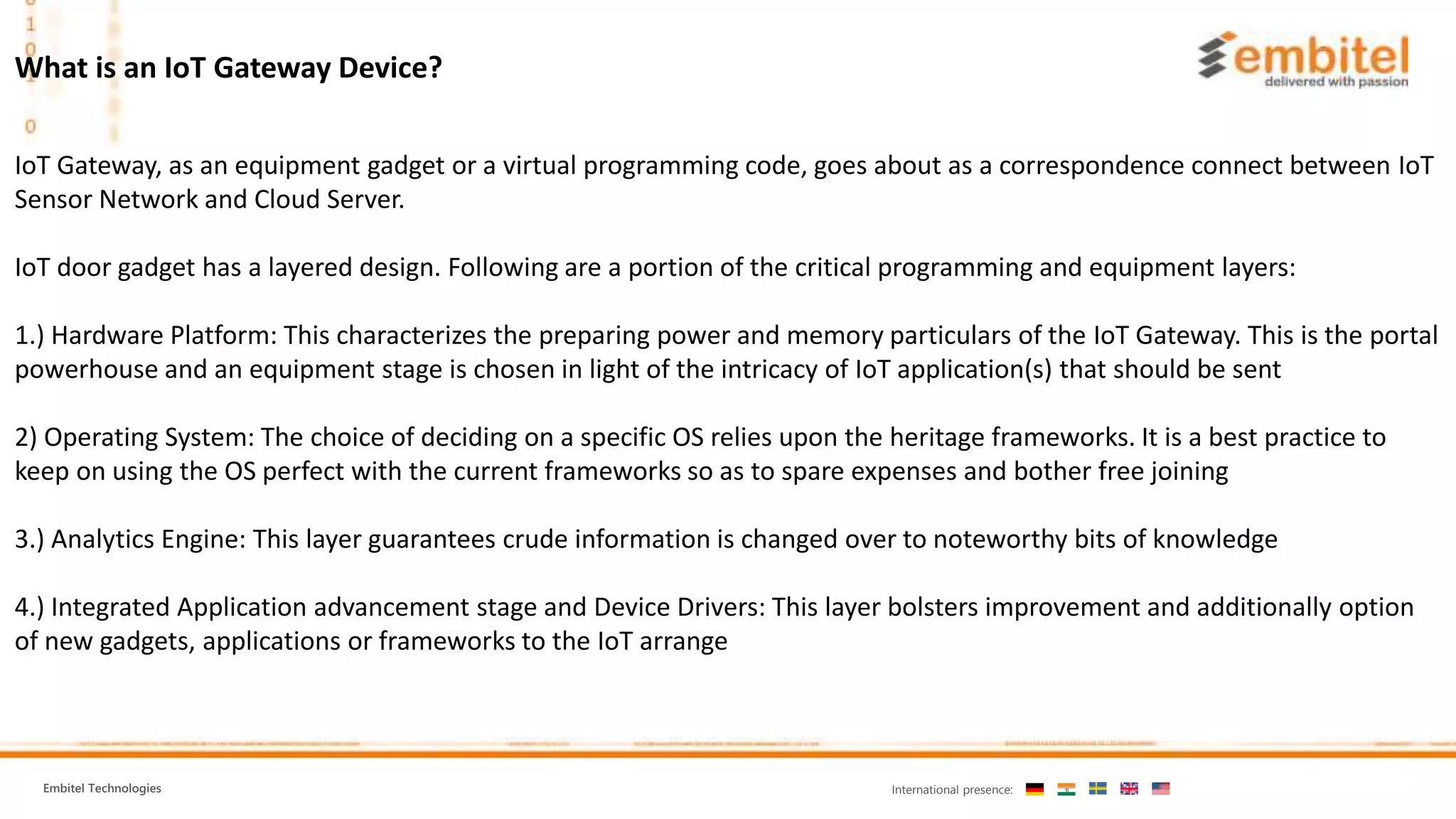 What is an IoT Gateway Device?

embitel
delivered with passion

IoT Gateway, as an equipment gadget or a virtual programming code, goes about as a correspondence connect between IoT Sensor Network and Cloud Server.

IoT door gadget has a layered design. Following are a portion of the critical programming and equipment layers:

1.) Hardware Platform: This characterizes the preparing power and memory particulars of the IoT Gateway. This is the portal powerhouse and an equipment stage is chosen in light of the intricacy of IoT application(s) that should be sent

2) Operating System: The choice of deciding on a specific OS relies upon the heritage frameworks. It is a best practice to keep on using the OS perfect with the current frameworks so as to spare expenses and bother free joining

3.) Analytics Engine: This layer guarantees crude information is changed over to noteworthy bits of knowledge

4.) Integrated Application advancement stage and Device Drivers: This layer bolsters improvement and additionally option of new gadgets, applications or frameworks to the IoT arrange

Embitel Technologies

International presence: